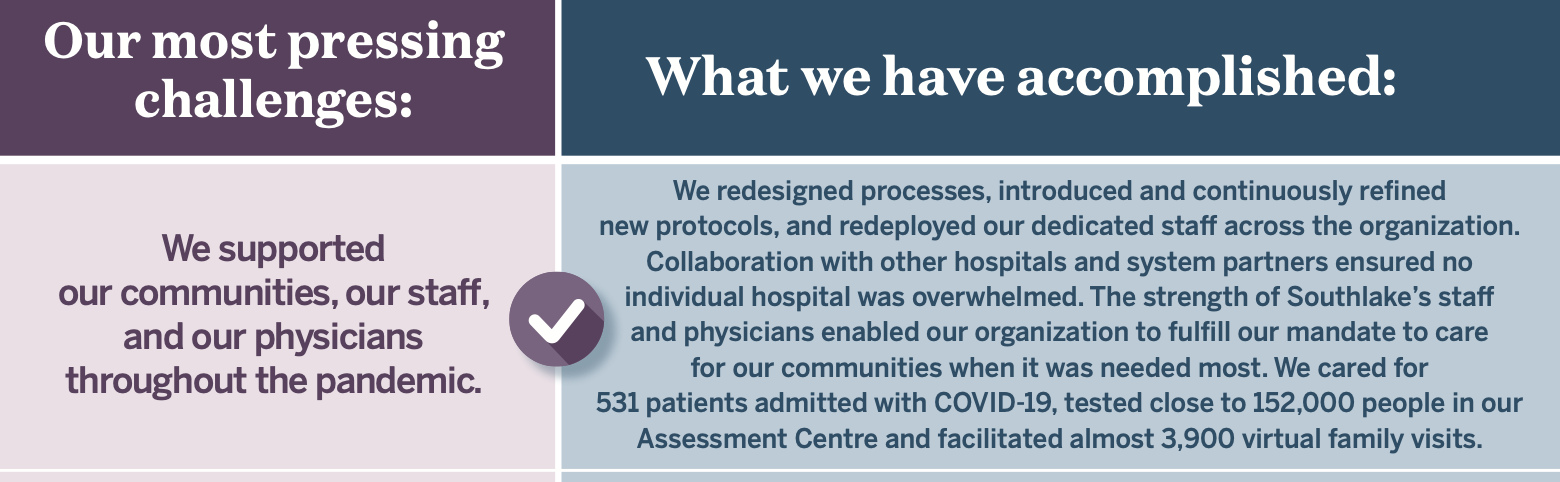 | Our most pressing challenges: | What we have accomplished: |
|---|---|
| We supported our communities, our staff, and our physicians throughout the pandemic. | We redesigned processes, introduced and continuously refined new protocols, and redeployed our dedicated staff across the organization. Collaboration with other hospitals and system partners ensured no individual hospital was overwhelmed. The strength of Southlake's staff and physicians enabled our organization to fulfill our mandate to care for our communities when it was needed most. We cared for 531 patients admitted with COVID-19, tested close to 152,000 people in our Assessment Centre and facilitated almost 3,900 virtual family visits. |